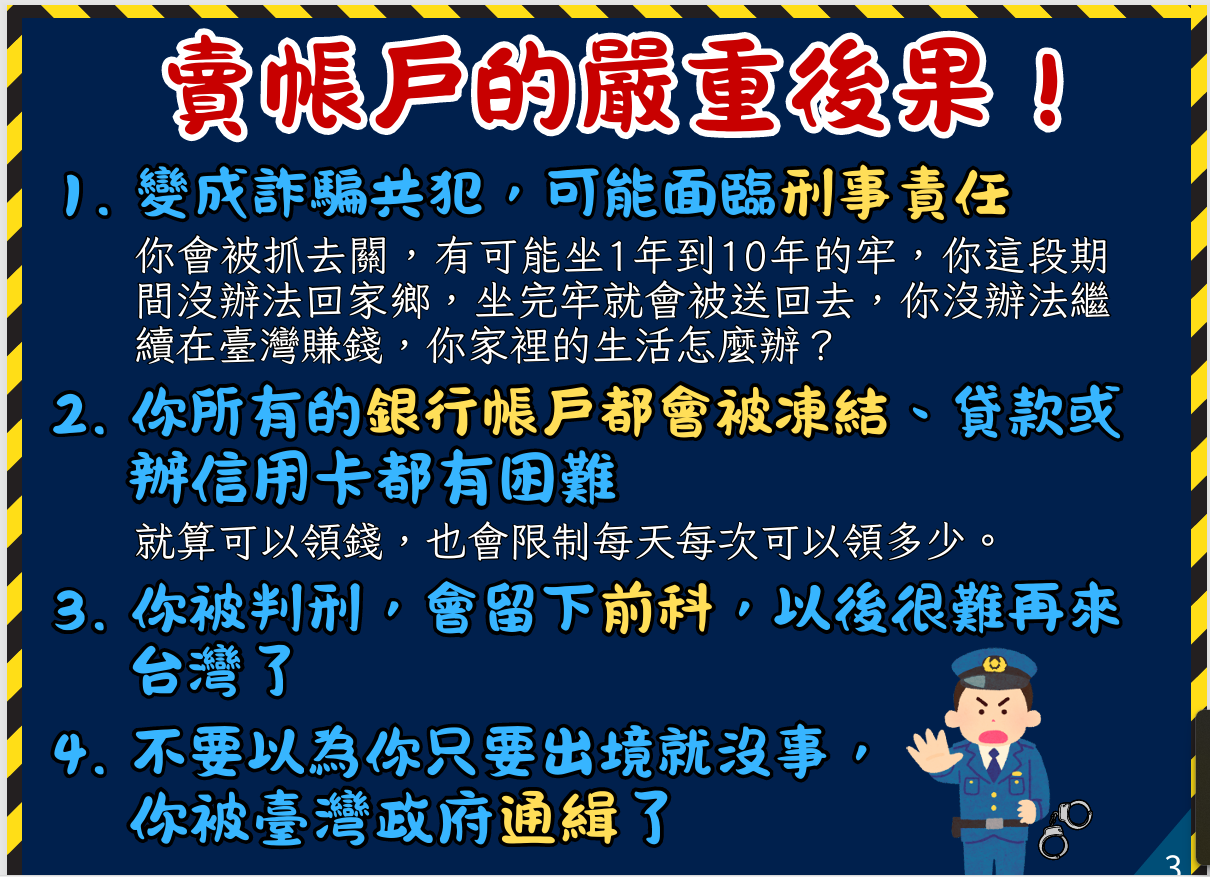 賣帳戶的嚴重後果！

1. 變成詐騙共犯，可能面臨刑事責任

你會被抓去關，有可能坐1年到10年的牢，你這段期間沒辦法回家鄉，坐完牢就會被送回去，你沒辦法繼續在臺灣賺錢，你家裡的生活怎麼辦？

2. 你所有的銀行帳戶都會被凍結、貸款或辦信用卡都有困難

就算可以領錢，也會限制每天每次可以領多少。

3. 你被判刑，會留下前科，以後很難再來台灣了

4. 不要以為你只要出境就沒事，你被臺灣政府通緝了

3